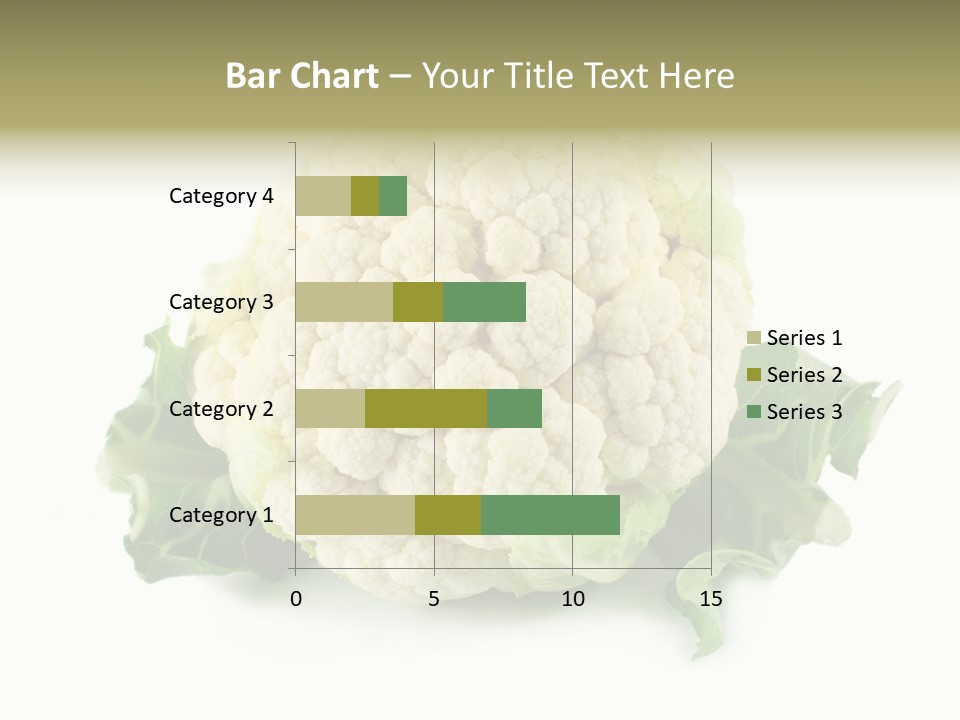 Bar Chart – Your Title Text Here

Category 4
Category 3
Category 2
Category 1

0 5 10 15

Series 1
Series 2
Series 3